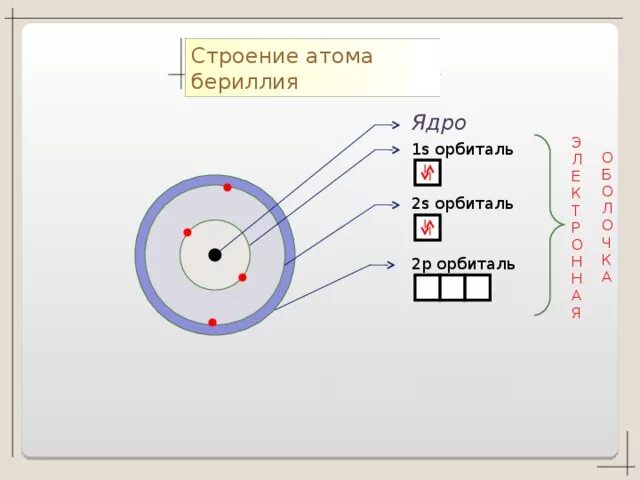 Строение атома бериллия

Ядро

1s орбиталь

2s орбиталь

2p орбиталь

ЭЛЕКТРОННАЯ

ОБОЛОЧКА